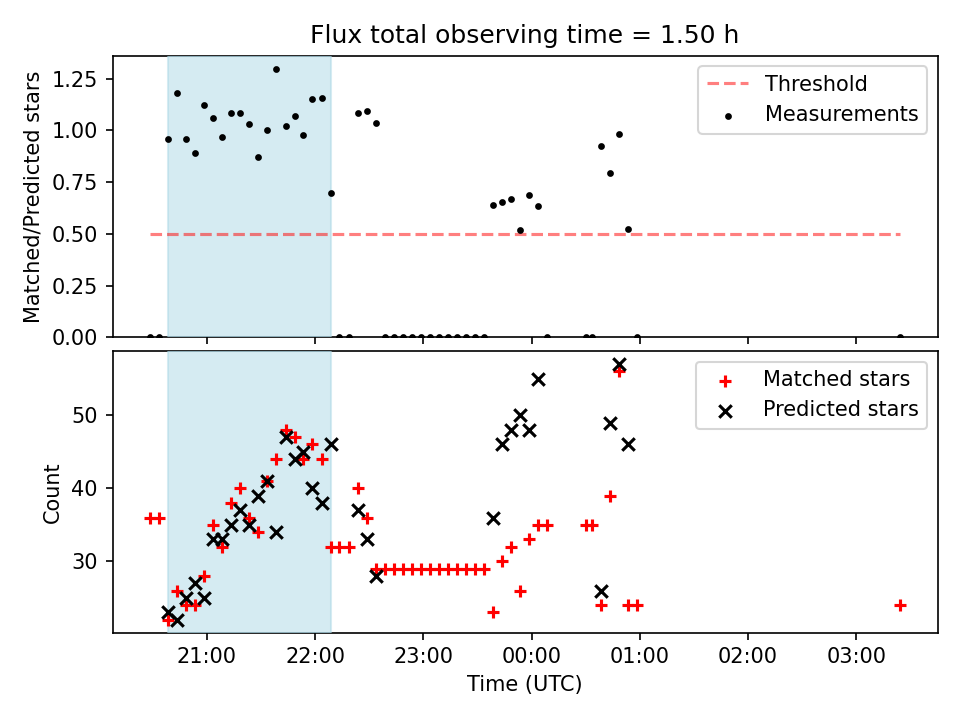 Flux total observing time = 1.50 h

Matched/Predicted stars

1.25
1.00
0.75
0.50
0.25
0.00

Threshold
Measurements

Count

50
40
30

Matched stars
Predicted stars

21:00
22:00
23:00
00:00
01:00
02:00
03:00

Time (UTC)